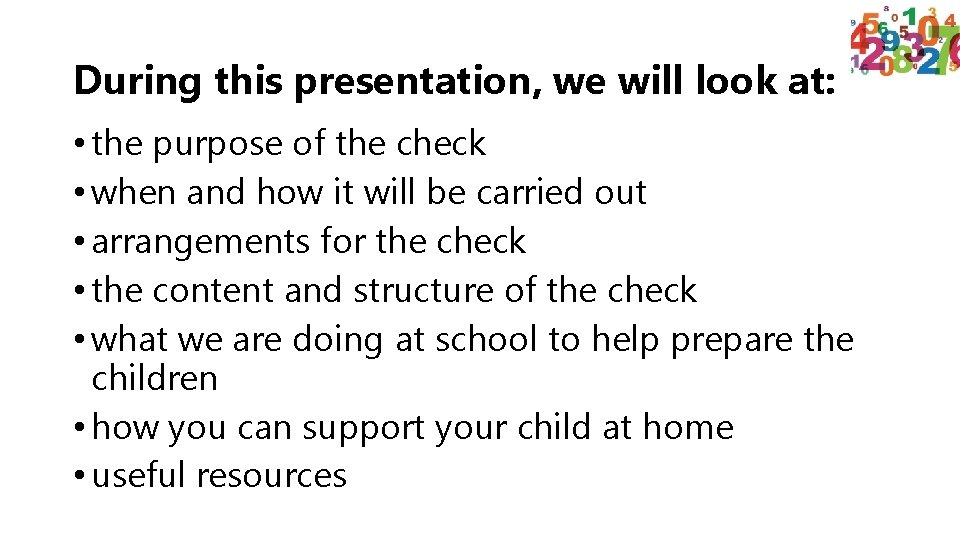 During this presentation, we will look at:

• the purpose of the check
• when and how it will be carried out
• arrangements for the check
• the content and structure of the check
• what we are doing at school to help prepare the children
• how you can support your child at home
• useful resources